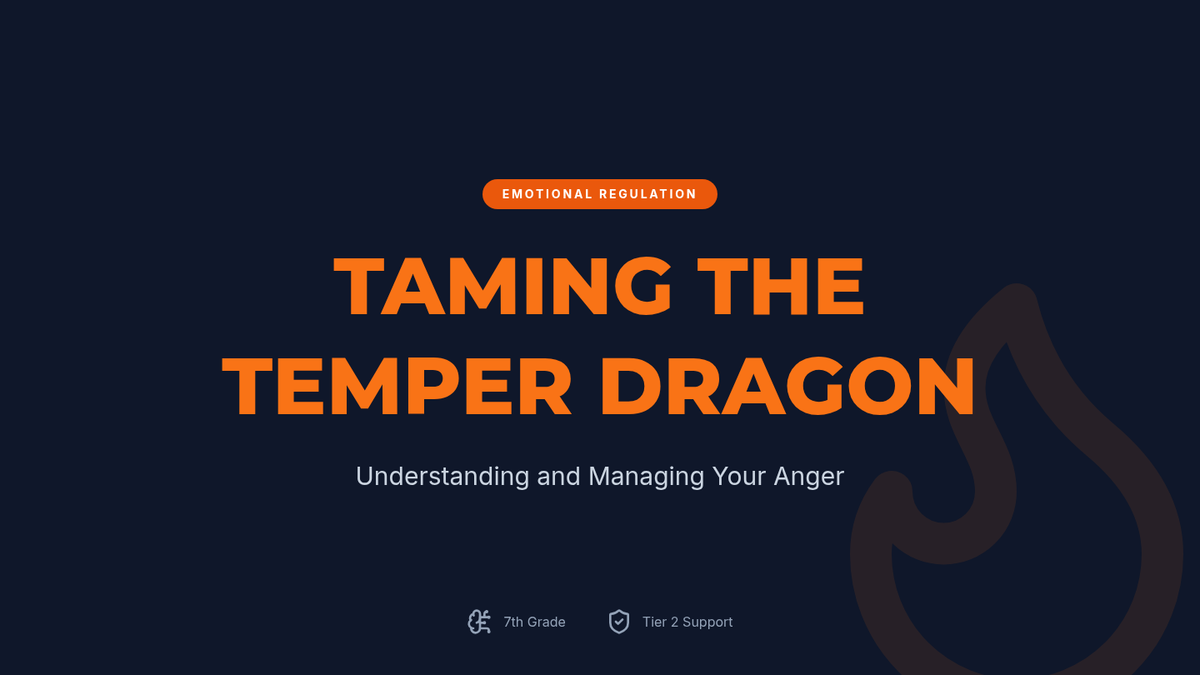 EMOTIONAL REGULATION

TAMING THE TEMPER DRAGON

Understanding and Managing Your Anger

7th Grade

Tier 2 Support